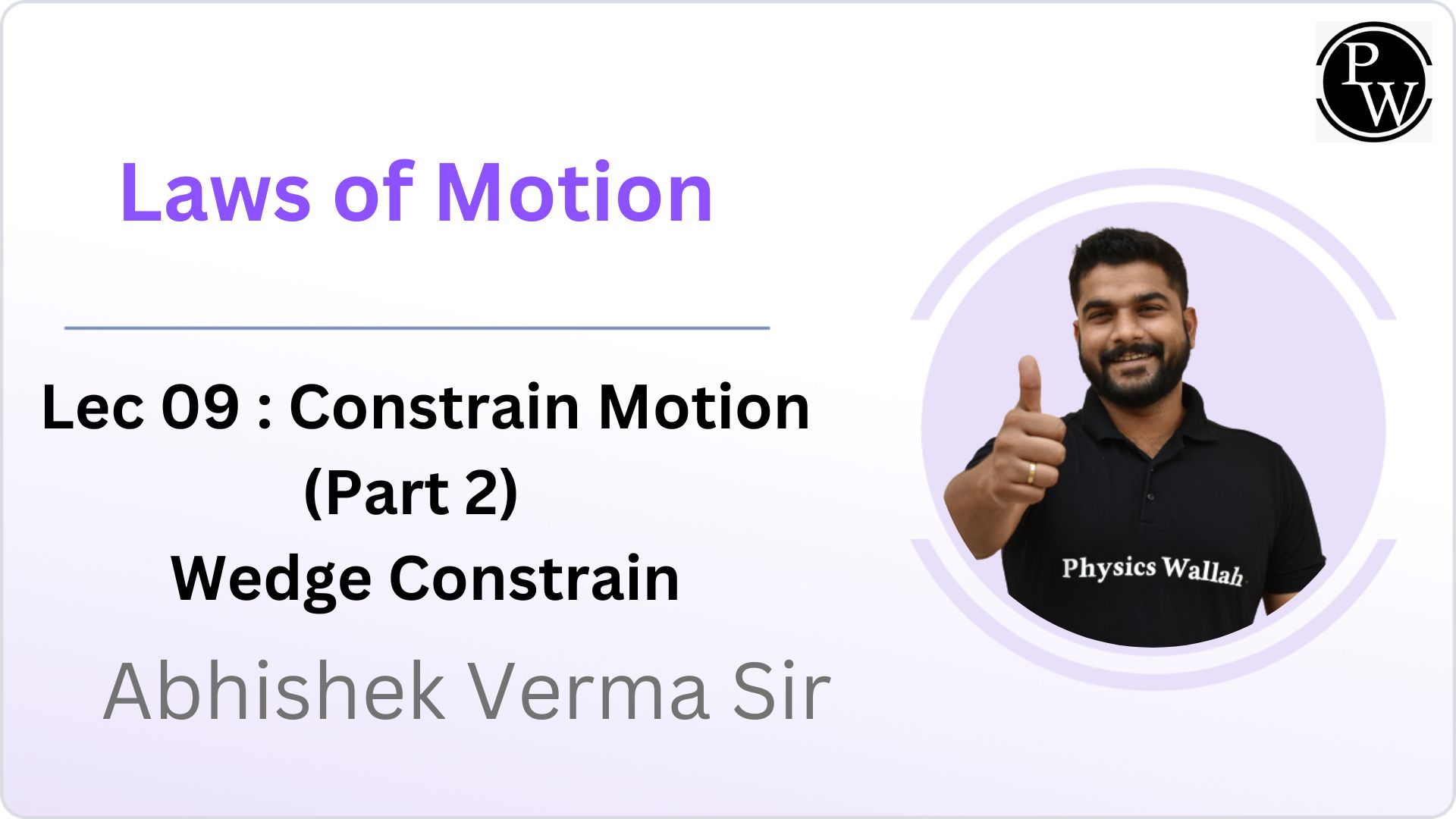 PW

Laws of Motion

Lec 09 : Constrain Motion (Part 2)
Wedge Constrain

Abhishek Verma Sir

Physics Wallah